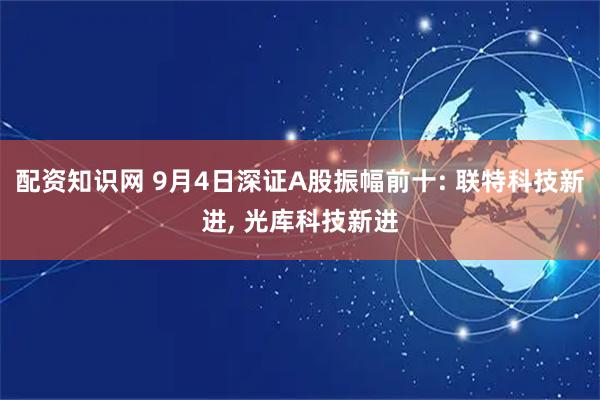 配资知识网 9月4日深证A股振幅前十: 联特科技新进, 光库科技新进